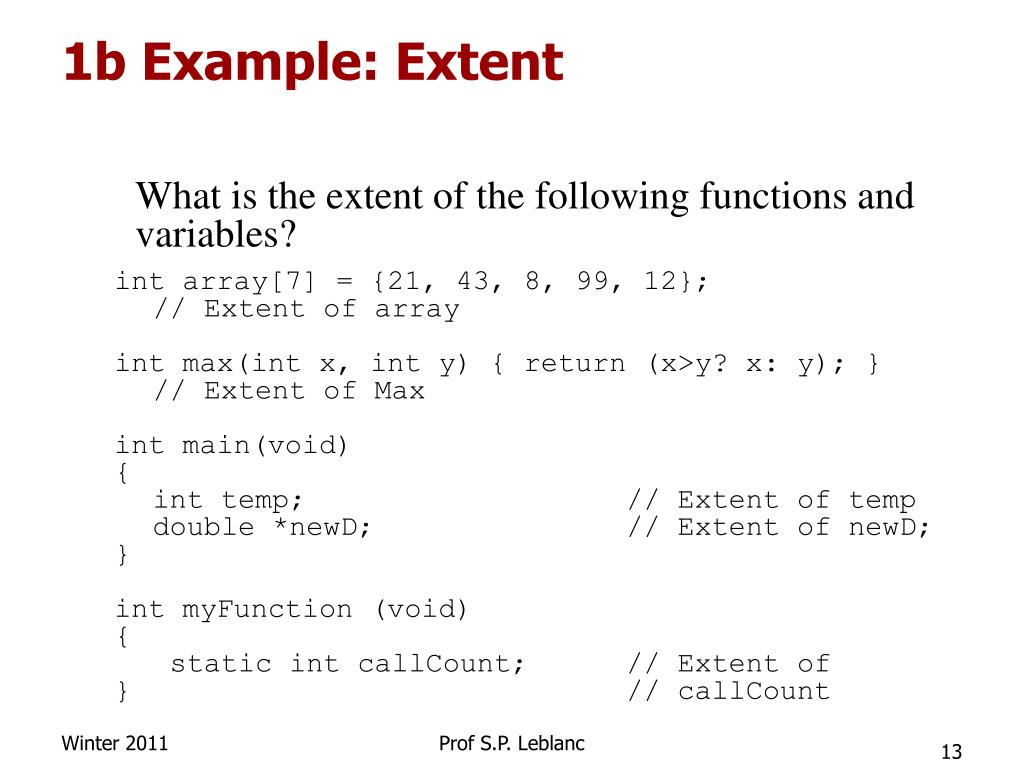 1b Example: Extent

What is the extent of the following functions and variables?

int array[7] = {21, 43, 8, 99, 12};
  // Extent of array

int max(int x, int y) { return (x>y? x: y); }
  // Extent of Max

int main(void)
{
  int temp;                    // Extent of temp
  double *newD;                // Extent of newD;
}

int myFunction (void)
{
   static int callCount;       // Extent of
}                              // callCount

Winter 2011

Prof S.P. Leblanc

13